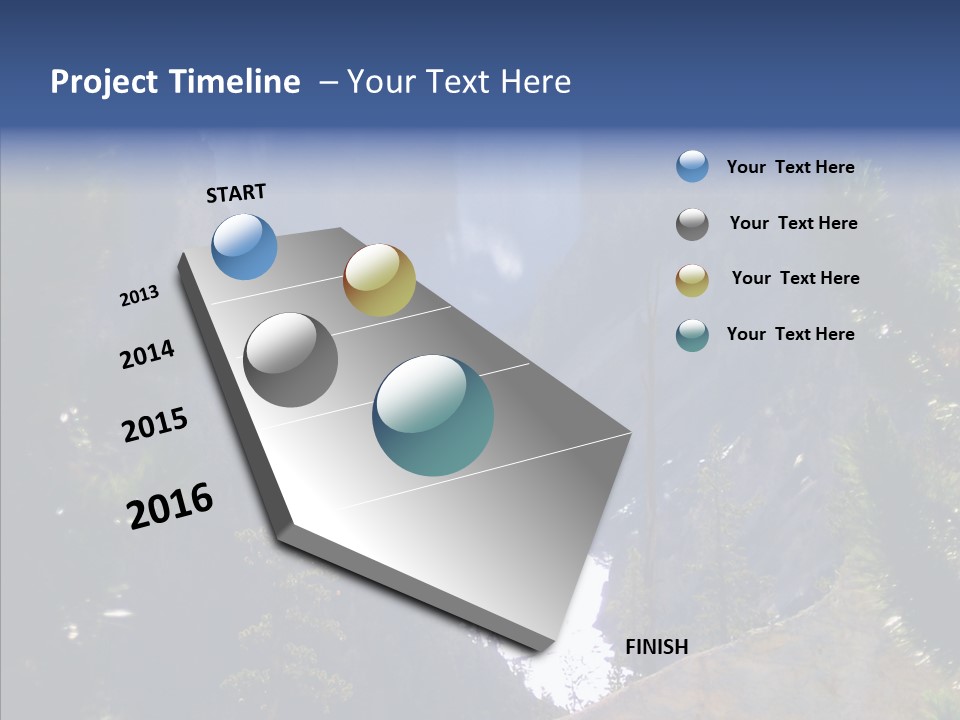 Project Timeline – Your Text Here

START

2013

2014

2015

2016

FINISH

Your Text Here

Your Text Here

Your Text Here

Your Text Here